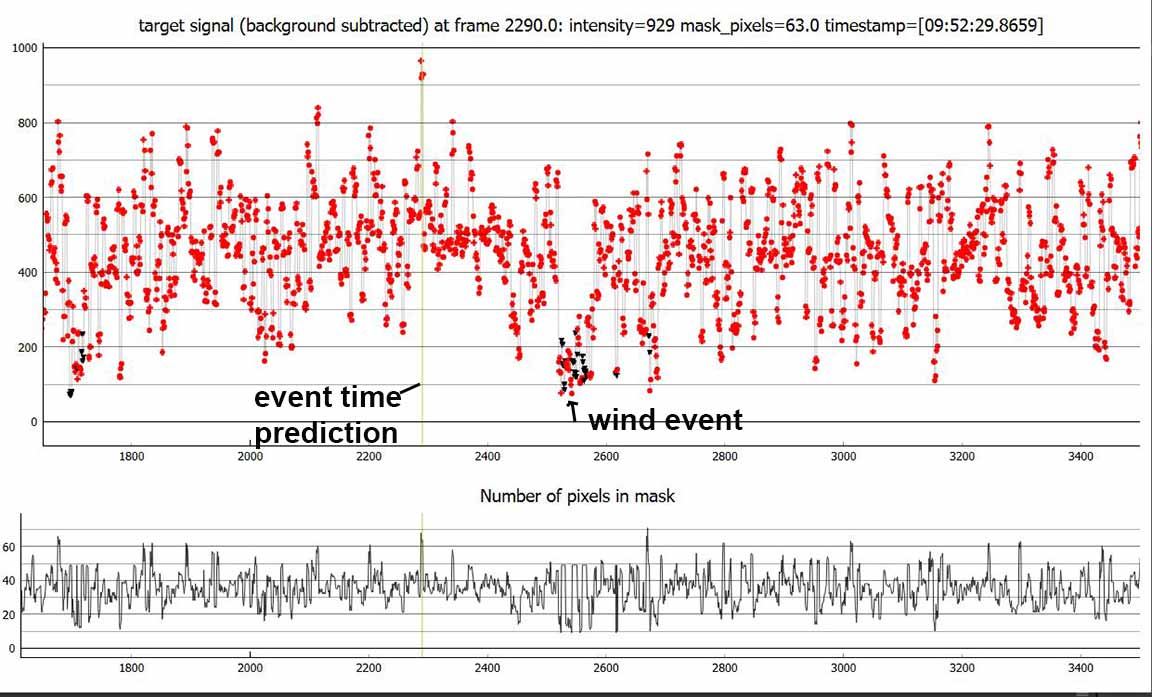 target signal (background subtracted) at frame 2290.0: intensity=929 mask_pixels=63.0 timestamp=[09:52:29.8659]

1000
800
600
400
200
0

event time prediction

wind event

1800 2000 2200 2400 2600 2800 3000 3200 3400

Number of pixels in mask

60
40
20
0

1800 2000 2200 2400 2600 2800 3000 3200 3400